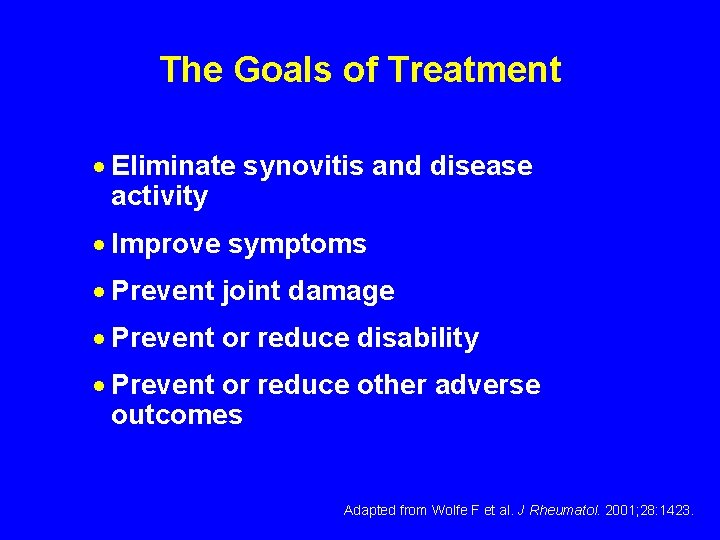 The Goals of Treatment

• Eliminate synovitis and disease activity

• Improve symptoms

• Prevent joint damage

• Prevent or reduce disability

• Prevent or reduce other adverse outcomes

Adapted from Wolfe F et al. J Rheumatol. 2001;28:1423.